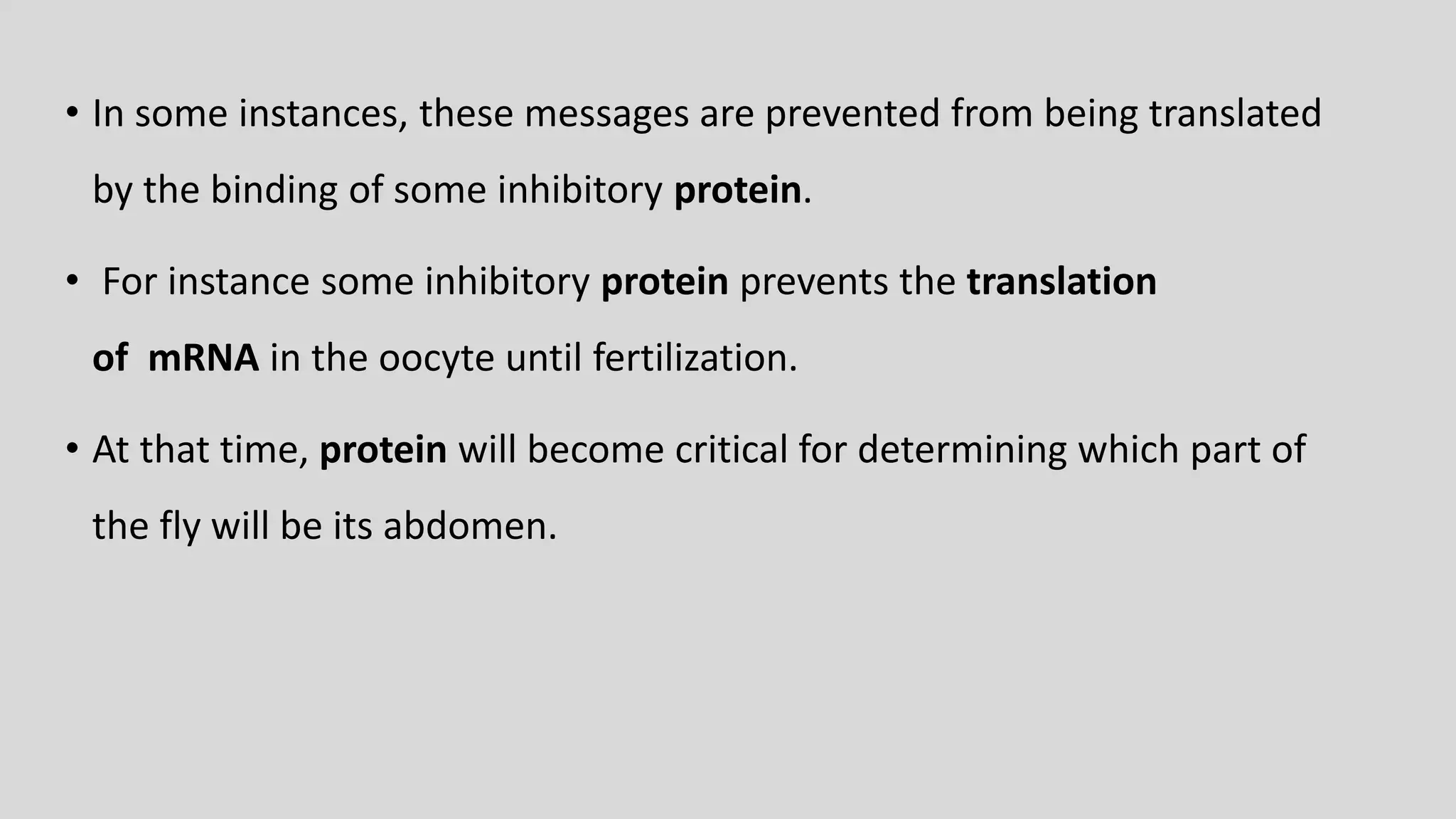 • In some instances, these messages are prevented from being translated by the binding of some inhibitory protein.

• For instance some inhibitory protein prevents the translation of mRNA in the oocyte until fertilization.

• At that time, protein will become critical for determining which part of the fly will be its abdomen.